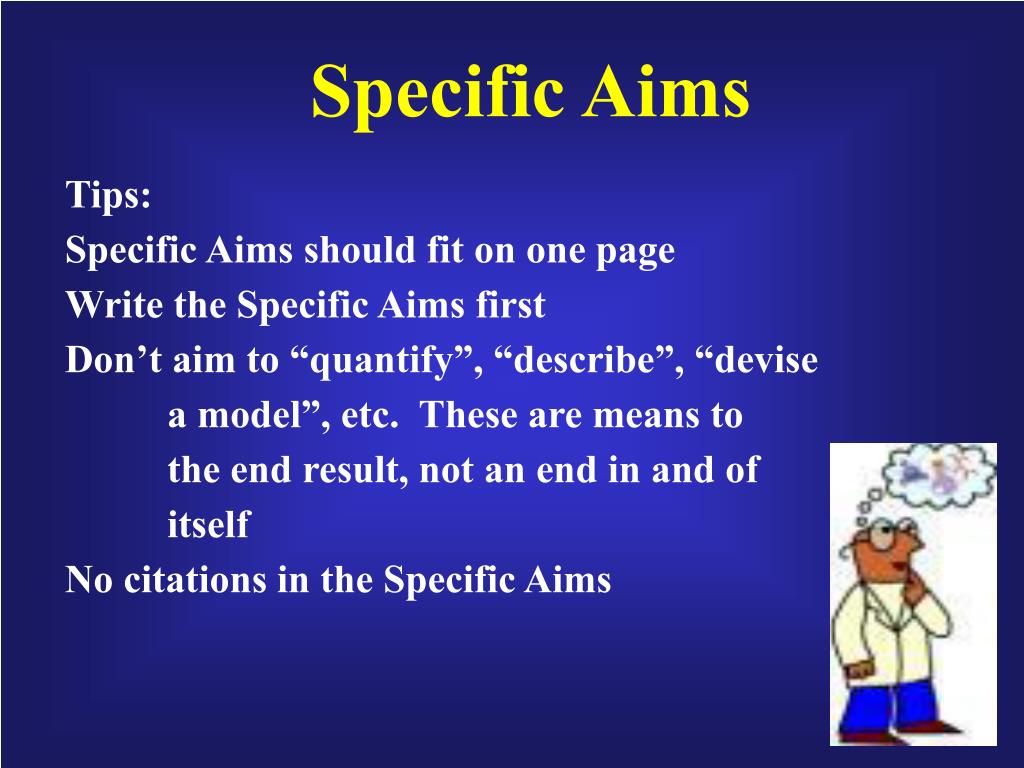 Specific Aims

Tips:
Specific Aims should fit on one page
Write the Specific Aims first
Don’t aim to “quantify”, “describe”, “devise a model”, etc. These are means to the end result, not an end in and of itself
No citations in the Specific Aims